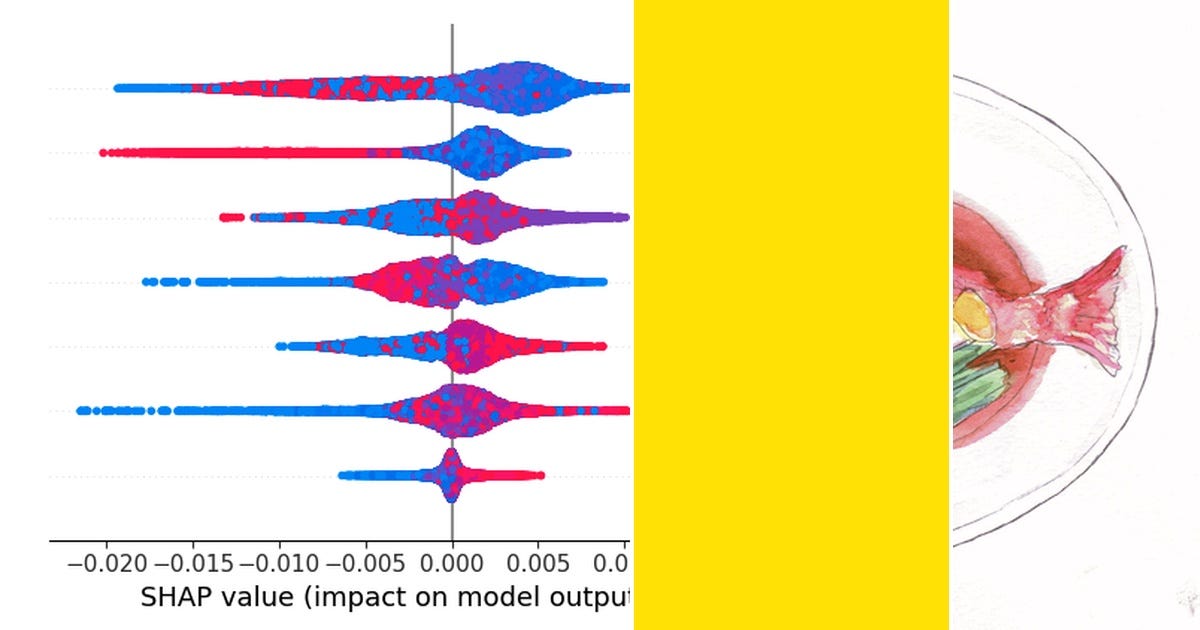 −0.020 −0.015 −0.010 −0.005 0.000 0.005 0.0
SHAP value (impact on model output